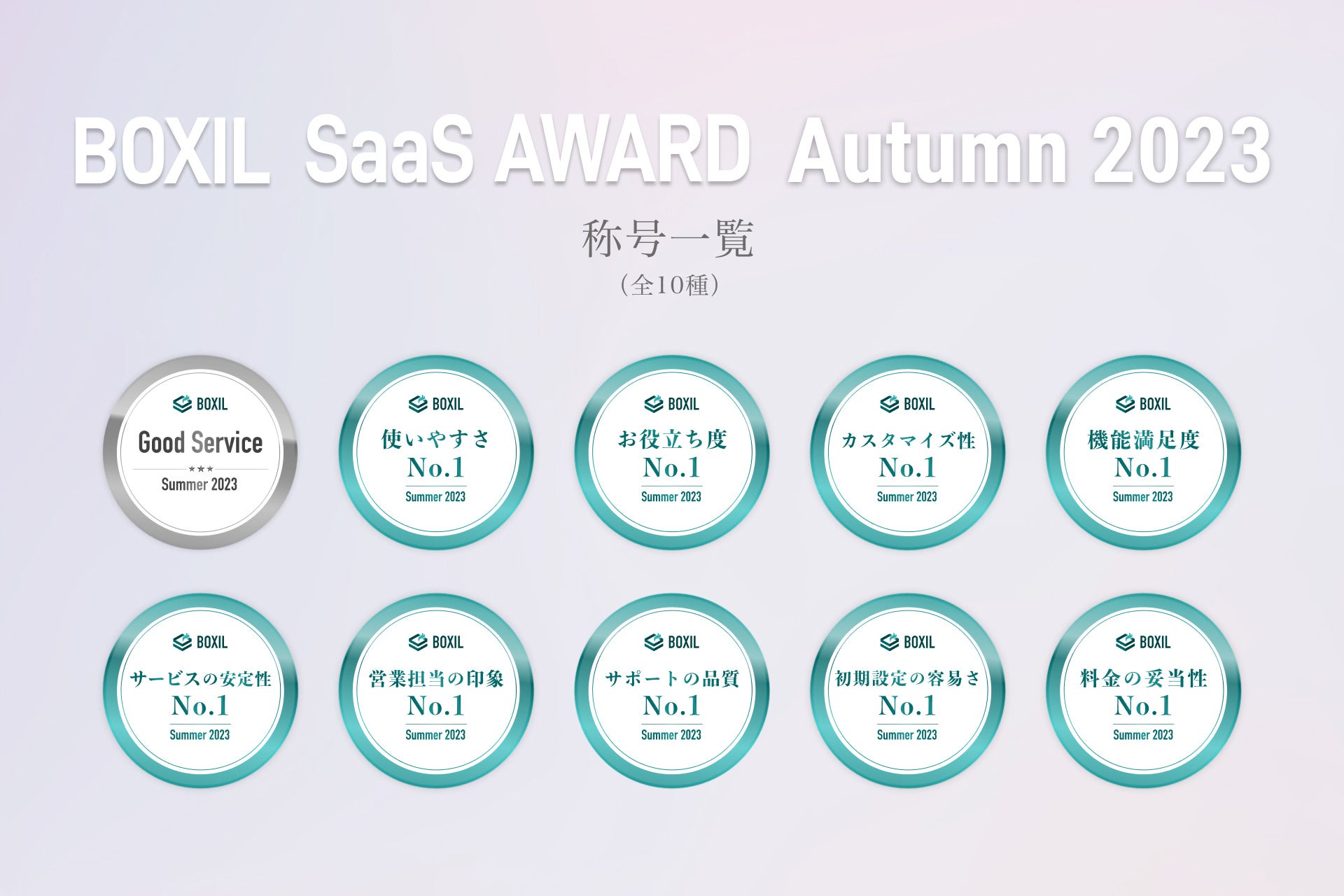 BOXIL SaaS AWARD Autumn 2023

称号一覧
（全10種）

BOXIL
Good Service
★★★
Summer 2023

BOXIL
使いやすさ
No.1
Summer 2023

BOXIL
お役立ち度
No.1
Summer 2023

BOXIL
カスタマイズ性
No.1
Summer 2023

BOXIL
機能満足度
No.1
Summer 2023

BOXIL
サービスの安定性
No.1
Summer 2023

BOXIL
営業担当の印象
No.1
Summer 2023

BOXIL
サポートの品質
No.1
Summer 2023

BOXIL
初期設定の容易さ
No.1
Summer 2023

BOXIL
料金の妥当性
No.1
Summer 2023